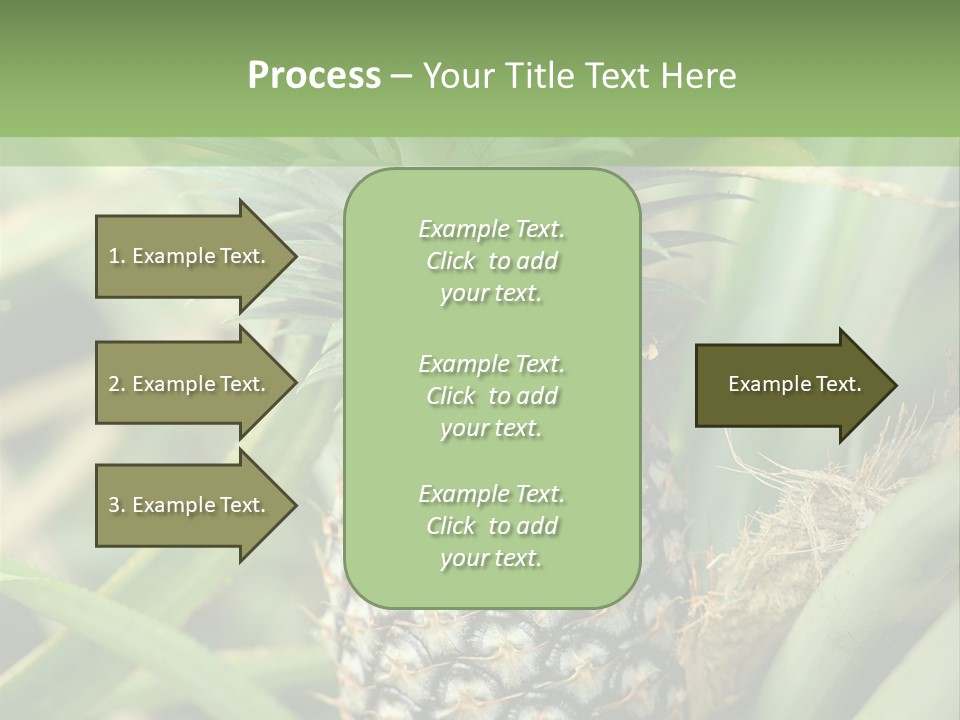 Process – Your Title Text Here

1. Example Text.

2. Example Text.

3. Example Text.

Example Text. Click to add your text.

Example Text. Click to add your text.

Example Text. Click to add your text.

Example Text.